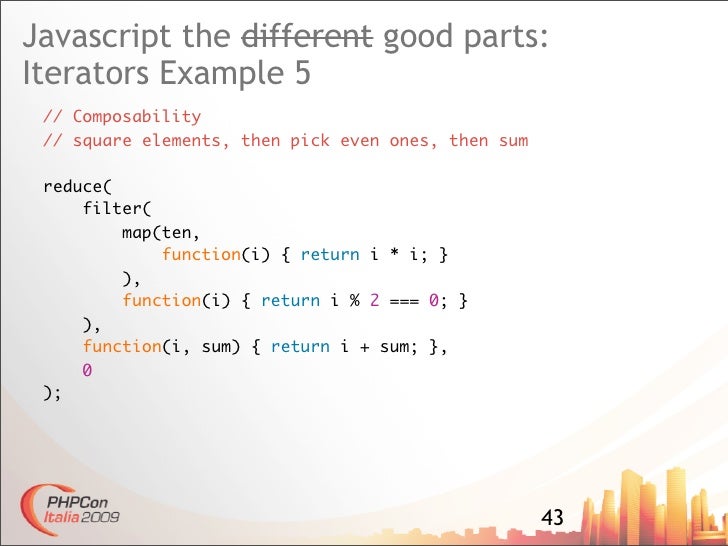 Javascript the ~~different~~ good parts: Iterators Example 5

```
// Composability
// square elements, then pick even ones, then sum

reduce(
    filter(
        map(ten,
            function(i) { return i * i; }
        ),
        function(i) { return i % 2 === 0; }
    ),
    function(i, sum) { return i + sum; },
    0
);
```

PHPCon Italia 2009

43